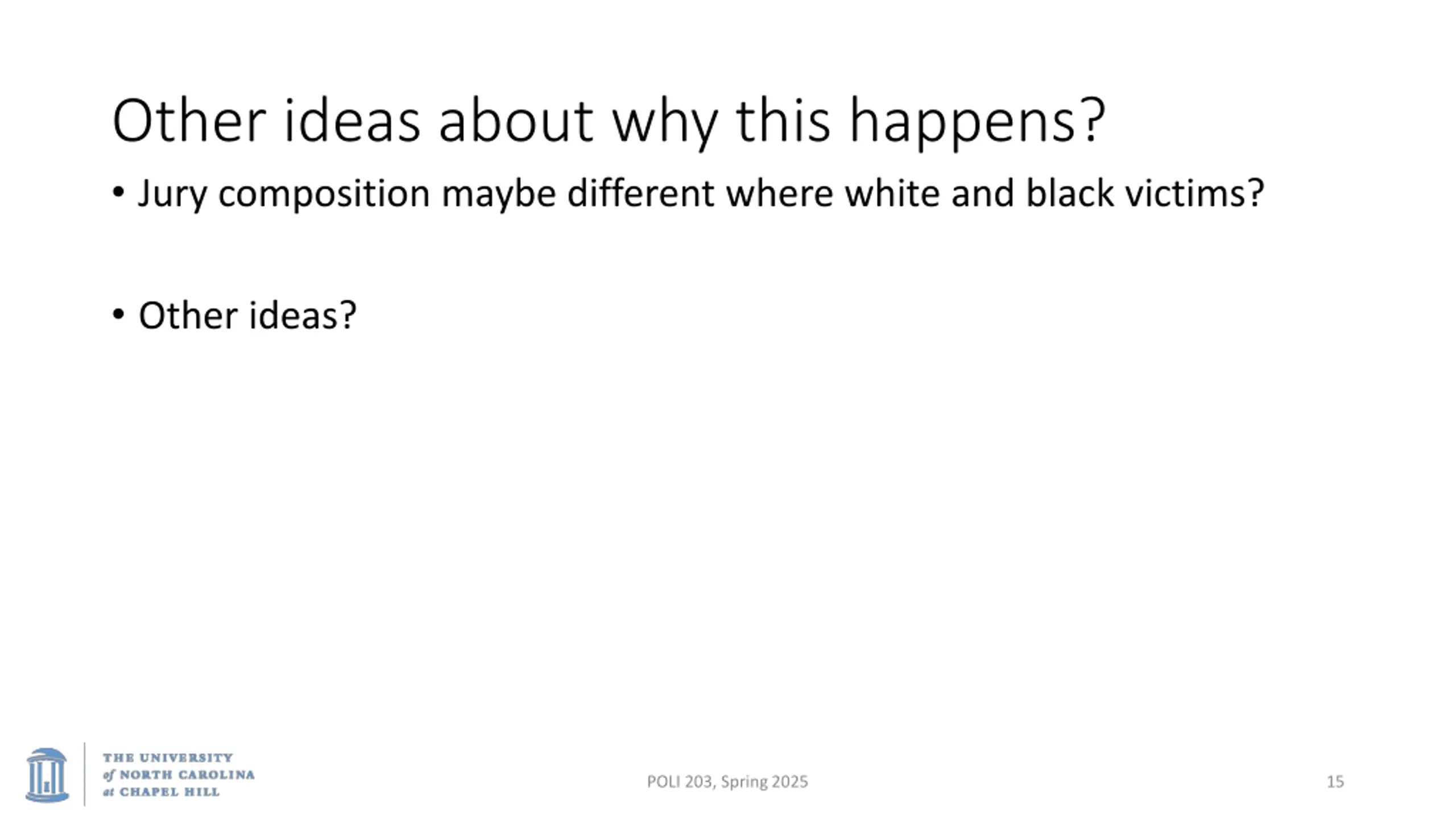 Other ideas about why this happens?

• Jury composition maybe different where white and black victims?

• Other ideas?

THE UNIVERSITY of NORTH CAROLINA at CHAPEL HILL

POLI 203, Spring 2025

15